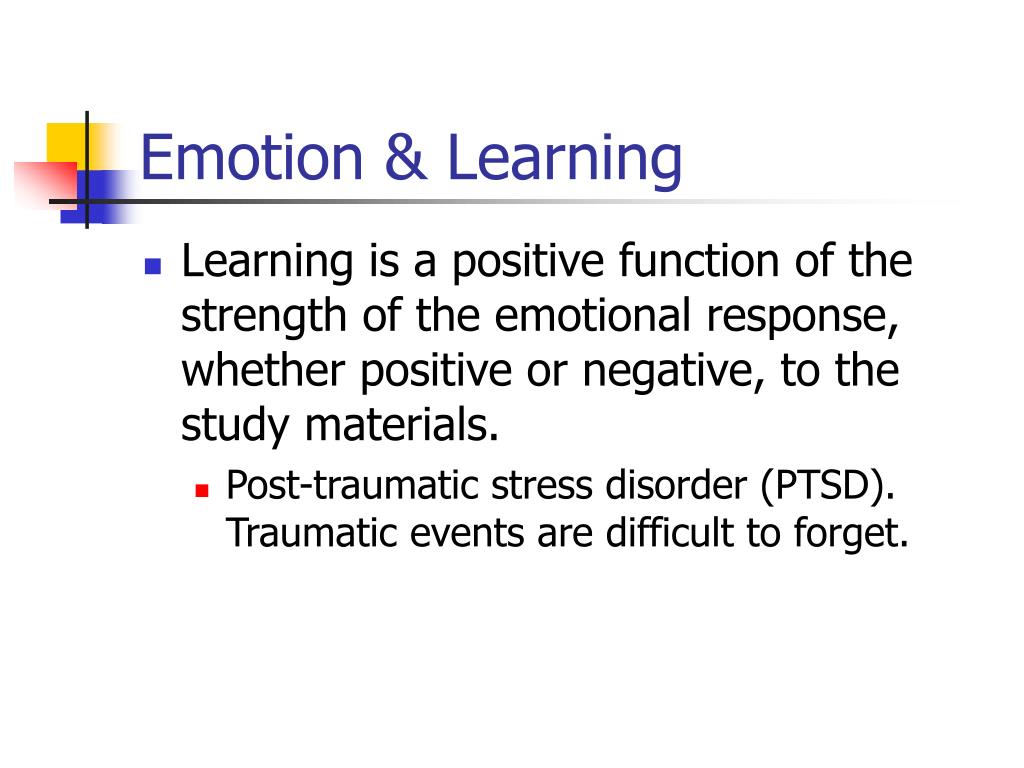 Emotion & Learning

Learning is a positive function of the strength of the emotional response, whether positive or negative, to the study materials.

Post-traumatic stress disorder (PTSD). Traumatic events are difficult to forget.